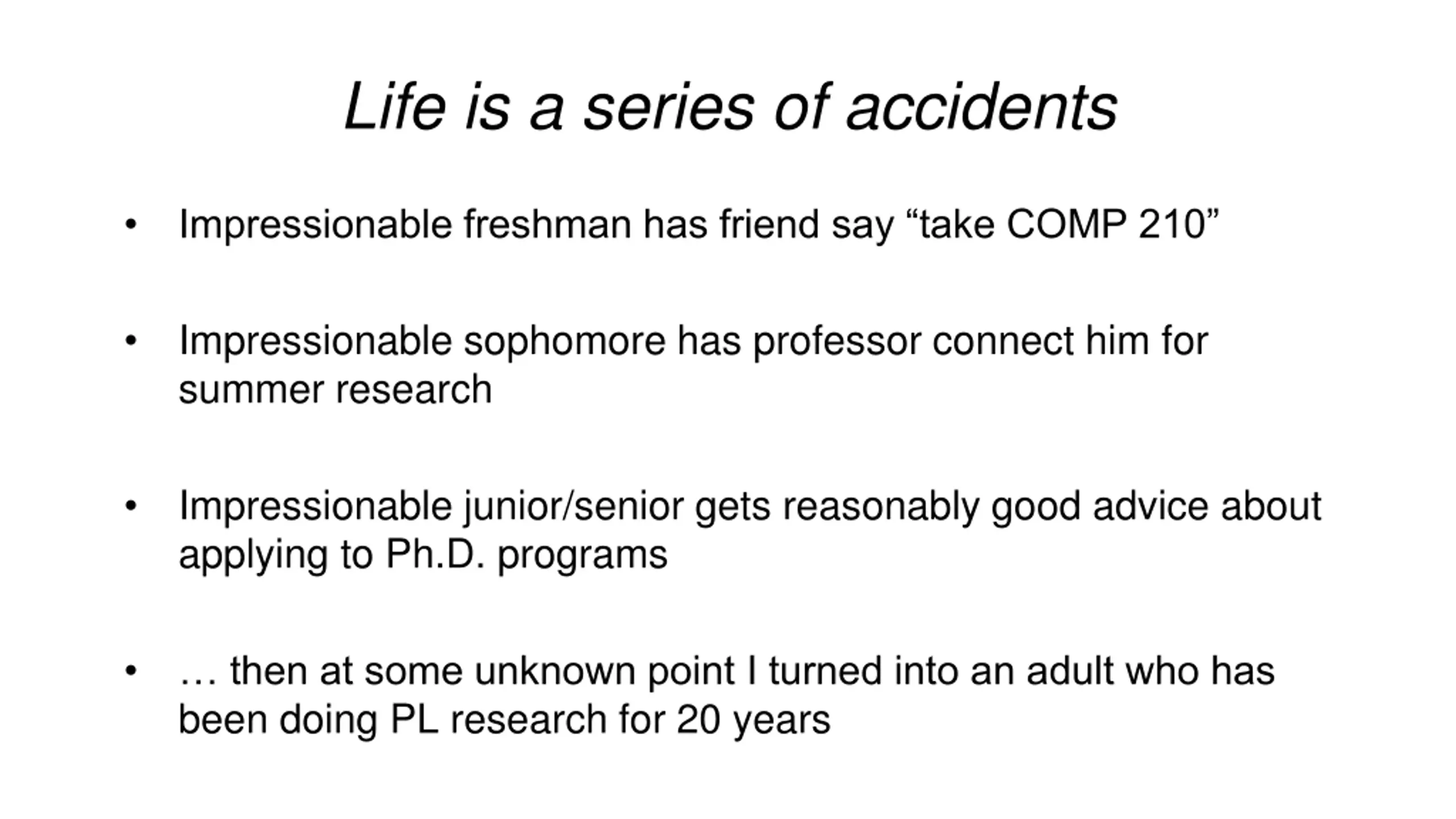 Life is a series of accidents

• Impressionable freshman has friend say “take COMP 210”

• Impressionable sophomore has professor connect him for summer research

• Impressionable junior/senior gets reasonably good advice about applying to Ph.D. programs

• … then at some unknown point I turned into an adult who has been doing PL research for 20 years